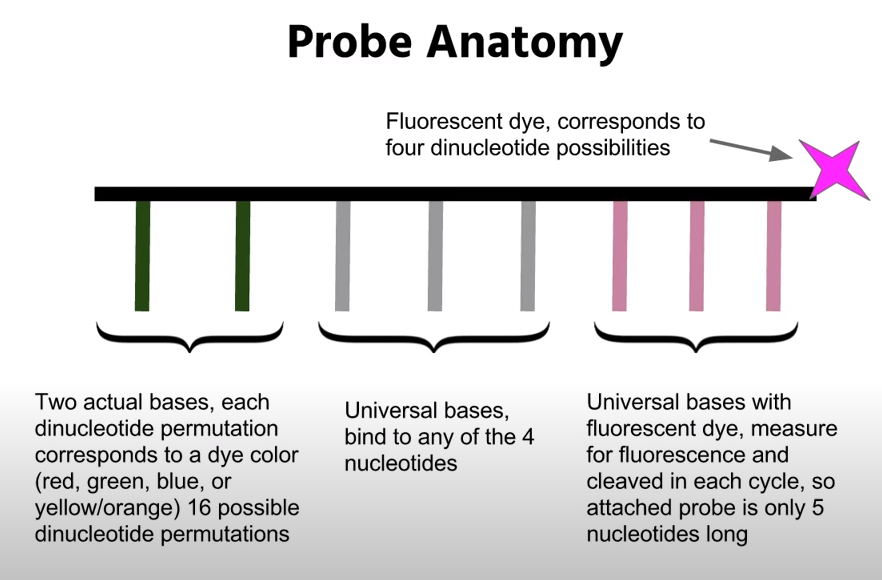 Probe Anatomy

Fluorescent dye, corresponds to four dinucleotide possibilities

Two actual bases, each dinucleotide permutation corresponds to a dye color (red, green, blue, or yellow/orange) 16 possible dinucleotide permutations

Universal bases, bind to any of the 4 nucleotides

Universal bases with fluorescent dye, measure for fluorescence and cleaved in each cycle, so attached probe is only 5 nucleotides long